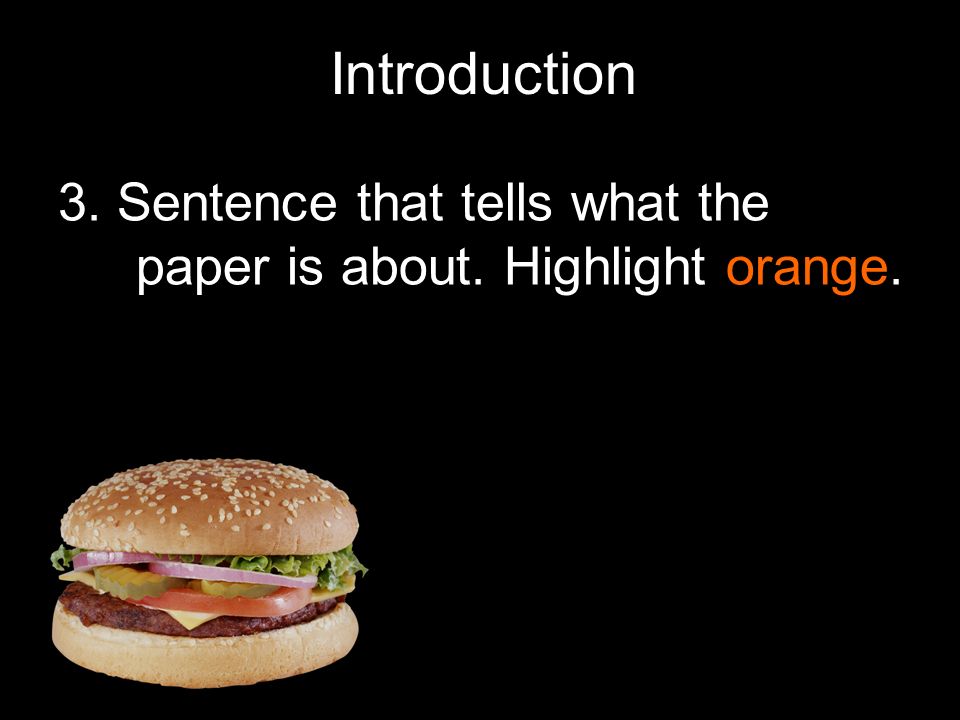 Introduction

3. Sentence that tells what the paper is about. Highlight orange.